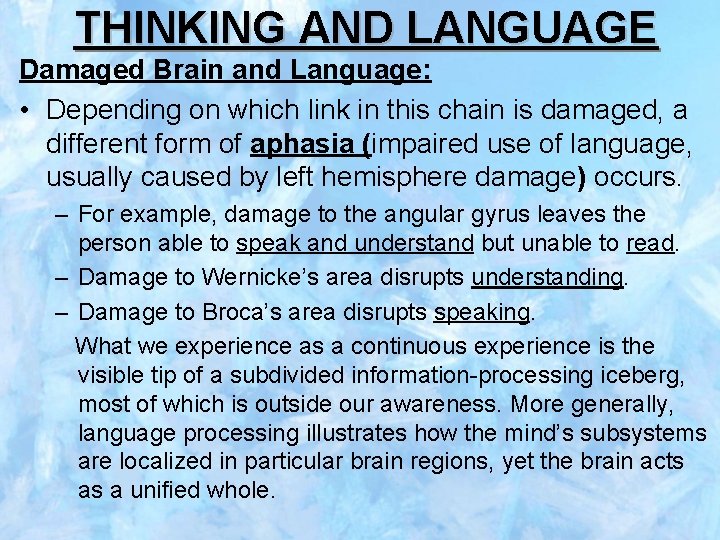 THINKING AND LANGUAGE

Damaged Brain and Language:

• Depending on which link in this chain is damaged, a different form of aphasia (impaired use of language, usually caused by left hemisphere damage) occurs.

– For example, damage to the angular gyrus leaves the person able to speak and understand but unable to read.

– Damage to Wernicke's area disrupts understanding.

– Damage to Broca's area disrupts speaking.

What we experience as a continuous experience is the visible tip of a subdivided information-processing iceberg, most of which is outside our awareness. More generally, language processing illustrates how the mind's subsystems are localized in particular brain regions, yet the brain acts as a unified whole.